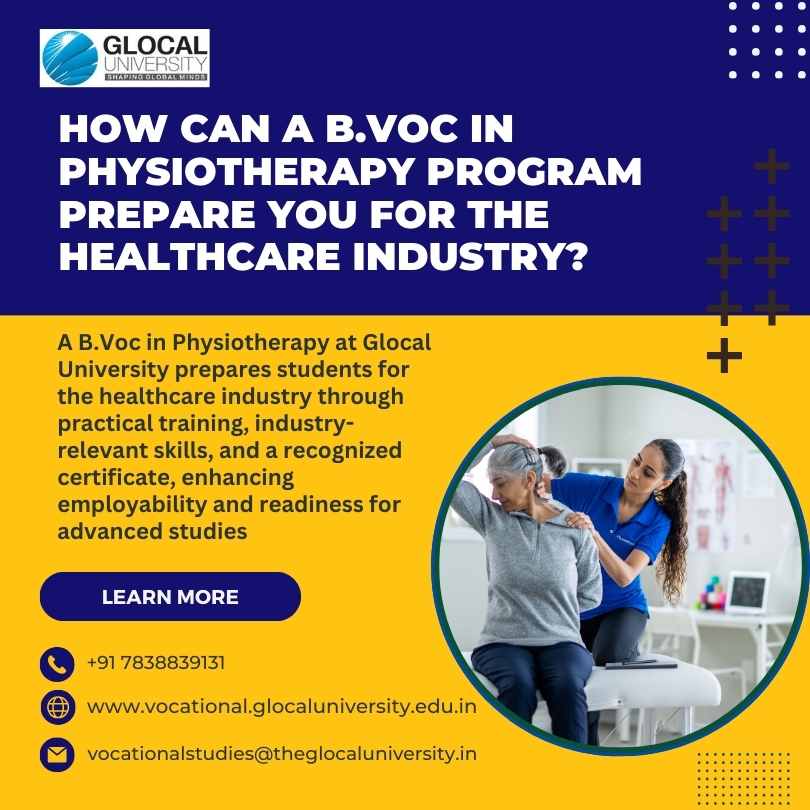 GLOCAL UNIVERSITY
SHAPING GLOBAL MINDS

HOW CAN A B.VOC IN PHYSIOTHERAPY PROGRAM PREPARE YOU FOR THE HEALTHCARE INDUSTRY?

A B.Voc in Physiotherapy at Glocal University prepares students for the healthcare industry through practical training, industry-relevant skills, and a recognized certificate, enhancing employability and readiness for advanced studies

LEARN MORE

+91 7838839131

www.vocational.glocaluniversity.edu.in

vocationalstudies@theglocaluniversity.in